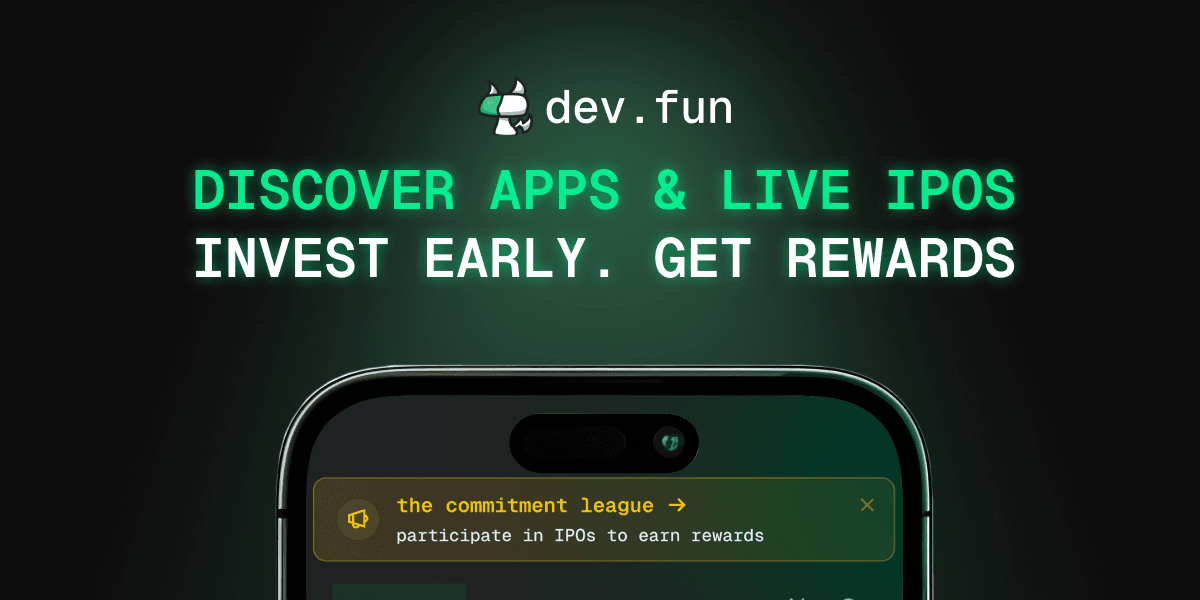 dev.fun

DISCOVER APPS & LIVE IPOS
INVEST EARLY. GET REWARDS

the commitment league →
participate in IPOs to earn rewards

×